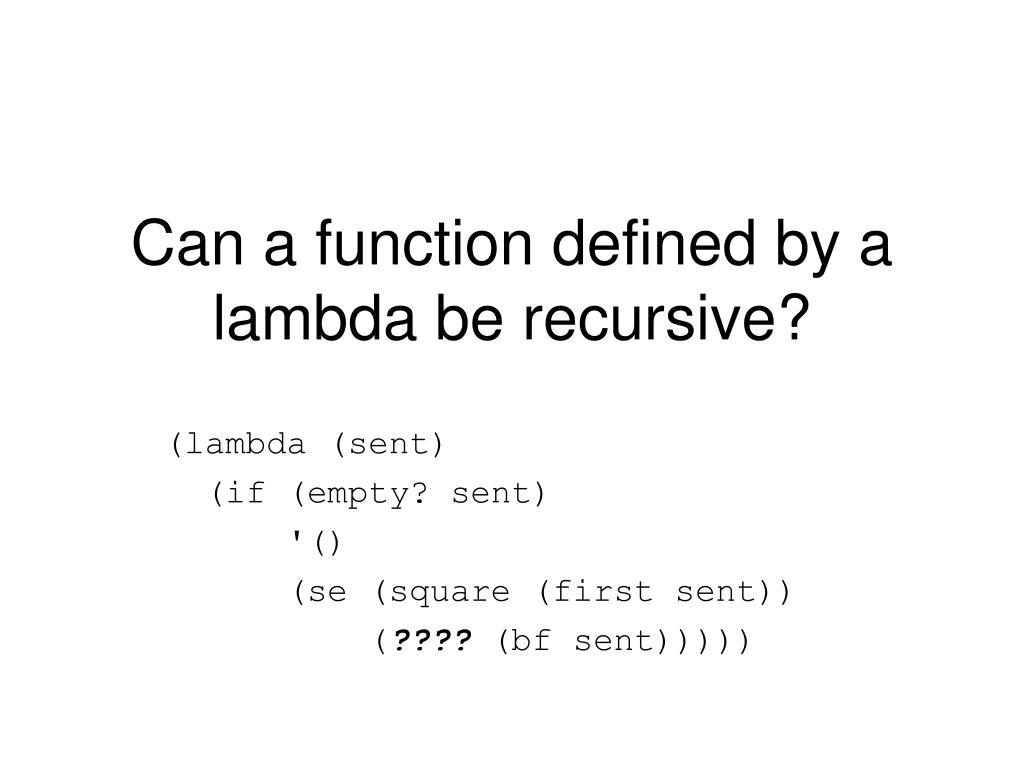 Can a function defined by a lambda be recursive?

(lambda (sent)
  (if (empty? sent)
      '()
      (se (square (first sent))
          (???? (bf sent)))))